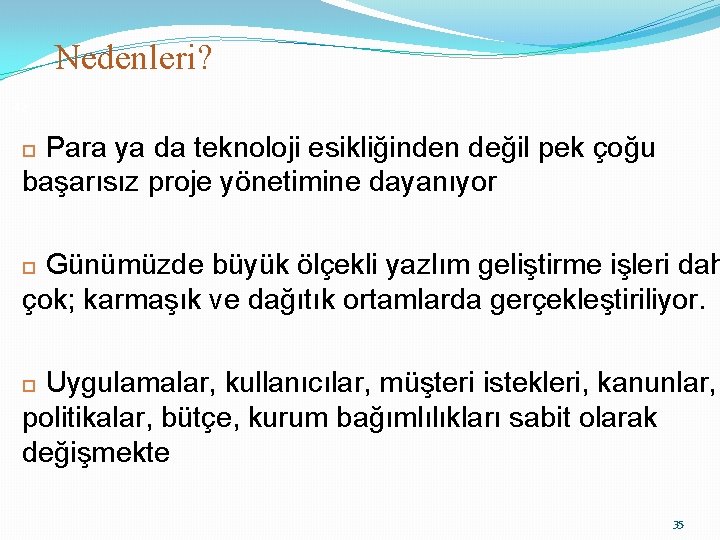 Nedenleri?

Para ya da teknoloji esikliğinden değil pek çoğu başarısız proje yönetimine dayanıyor

Günümüzde büyük ölçekli yazlım geliştirme işleri dah çok; karmaşık ve dağıtık ortamlarda gerçekleştiriliyor.

Uygulamalar, kullanıcılar, müşteri istekleri, kanunlar, politikalar, bütçe, kurum bağımlılıkları sabit olarak değişmekte

35